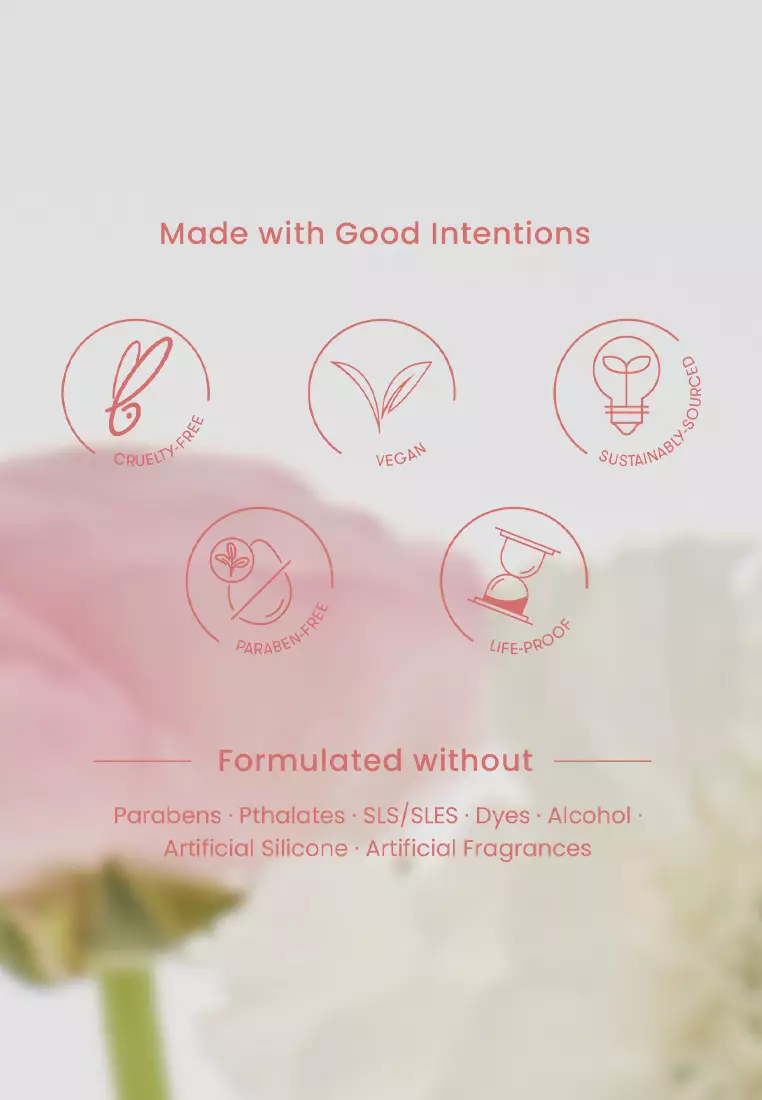 Made with Good Intentions

CRUELTY-FREE

VEGAN

SUSTAINABLY-SOURCED

PARABEN-FREE

LIFE-PROOF

Formulated without

Parabens · Pthalates · SLS/SLES · Dyes · Alcohol · Artificial Silicone · Artificial Fragrances